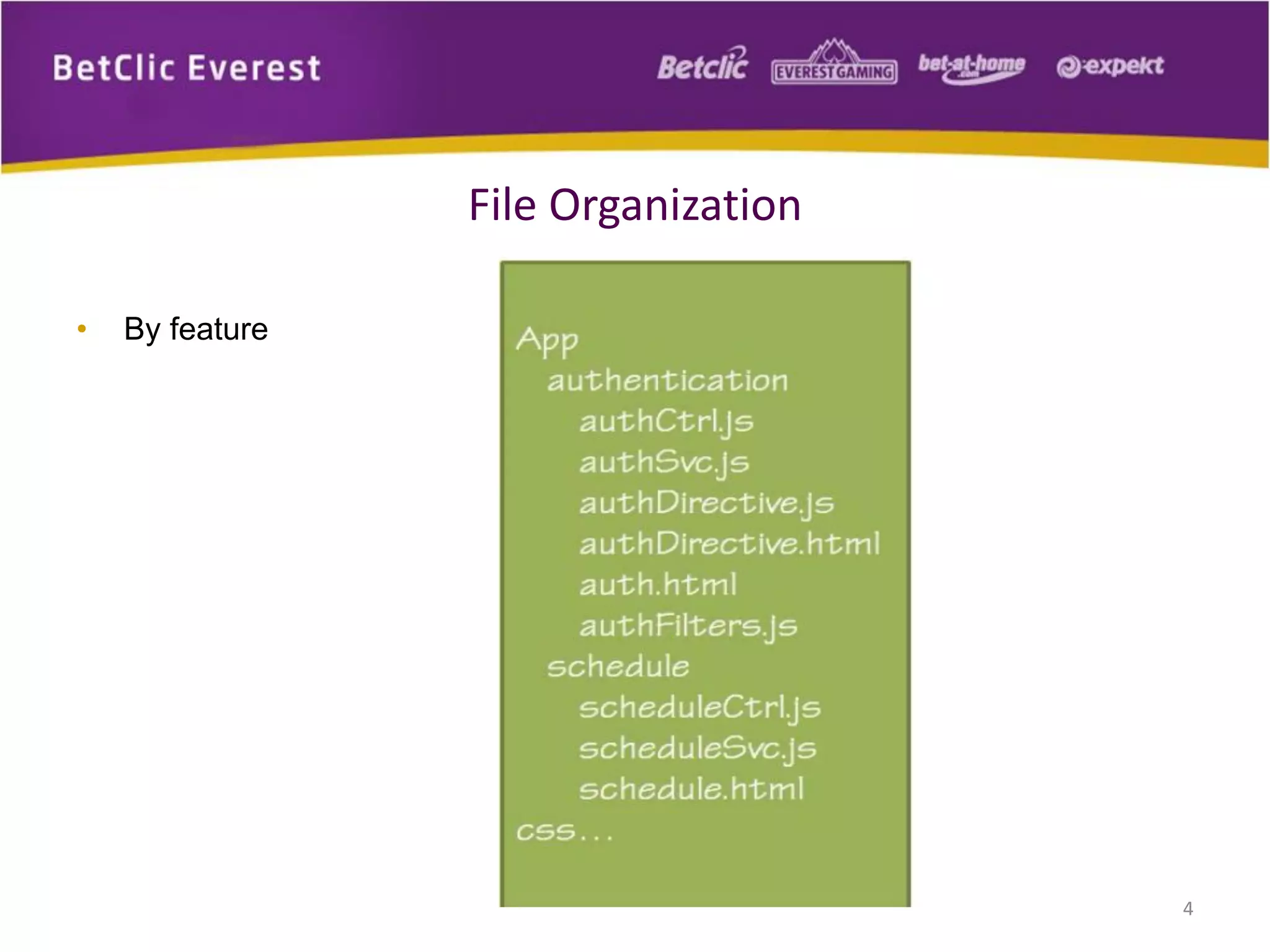 BetClic Everest

Betclic EVERESTGAMING bet-at-home .com expekt

File Organization

• By feature

App
authentication
authCtrl.js
authSvc.js
authDirective.js
authDirective.html
auth.html
authFilters.js
schedule
scheduleCtrl.js
scheduleSvc.js
schedule.html
css...

4